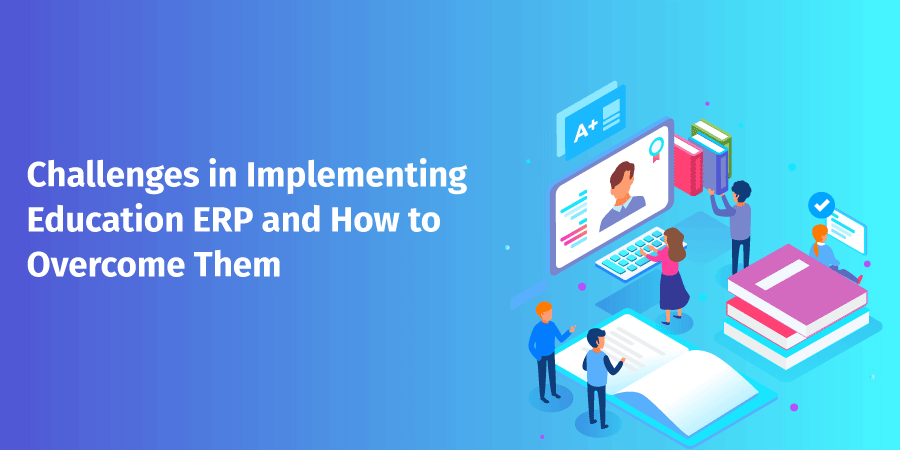 Challenges in Implementing Education ERP and How to Overcome Them

A+